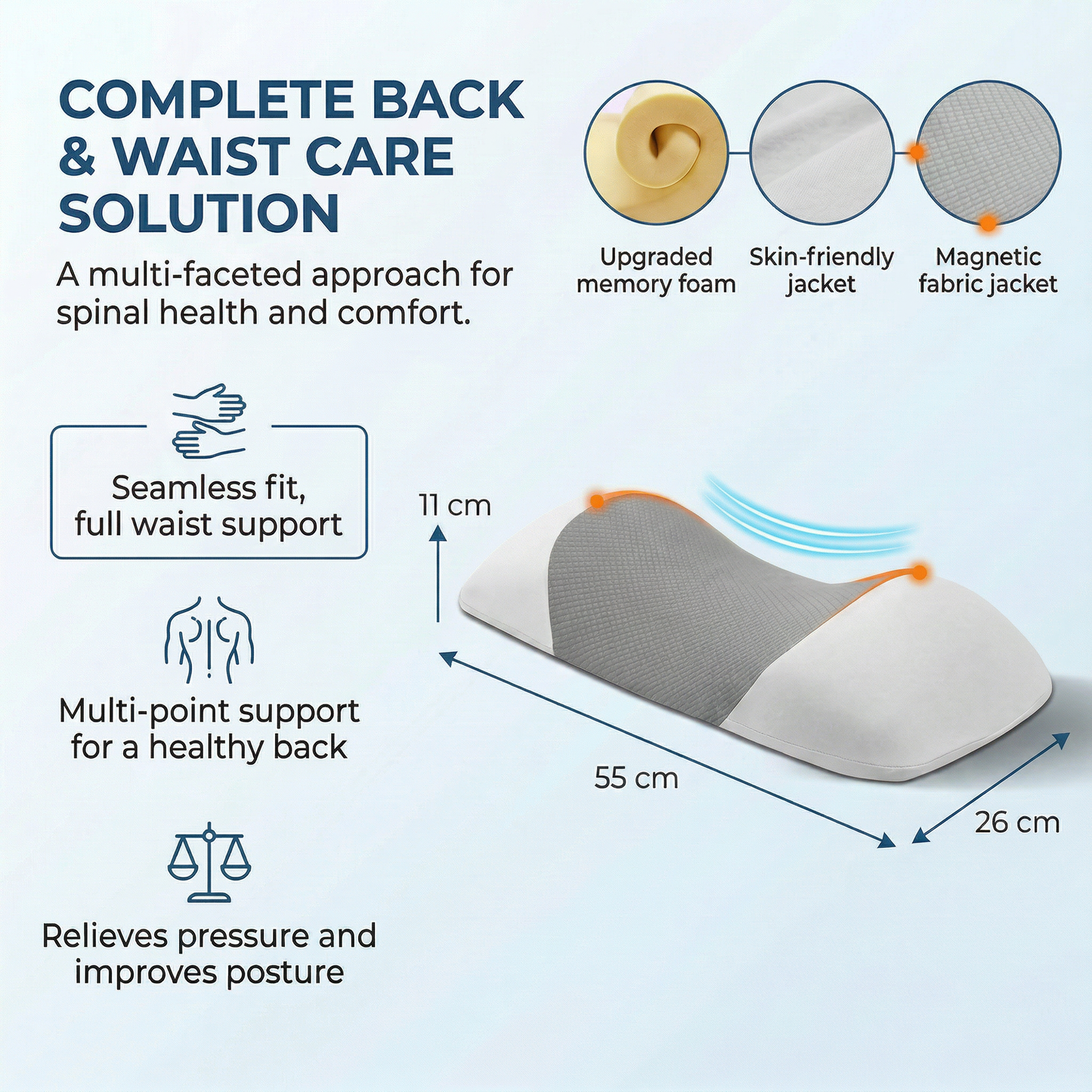 COMPLETE BACK & WAIST CARE SOLUTION

A multi-faceted approach for spinal health and comfort.

Upgraded memory foam

Skin-friendly jacket

Magnetic fabric jacket

Seamless fit, full waist support

Multi-point support for a healthy back

Relieves pressure and improves posture

11 cm

55 cm

26 cm